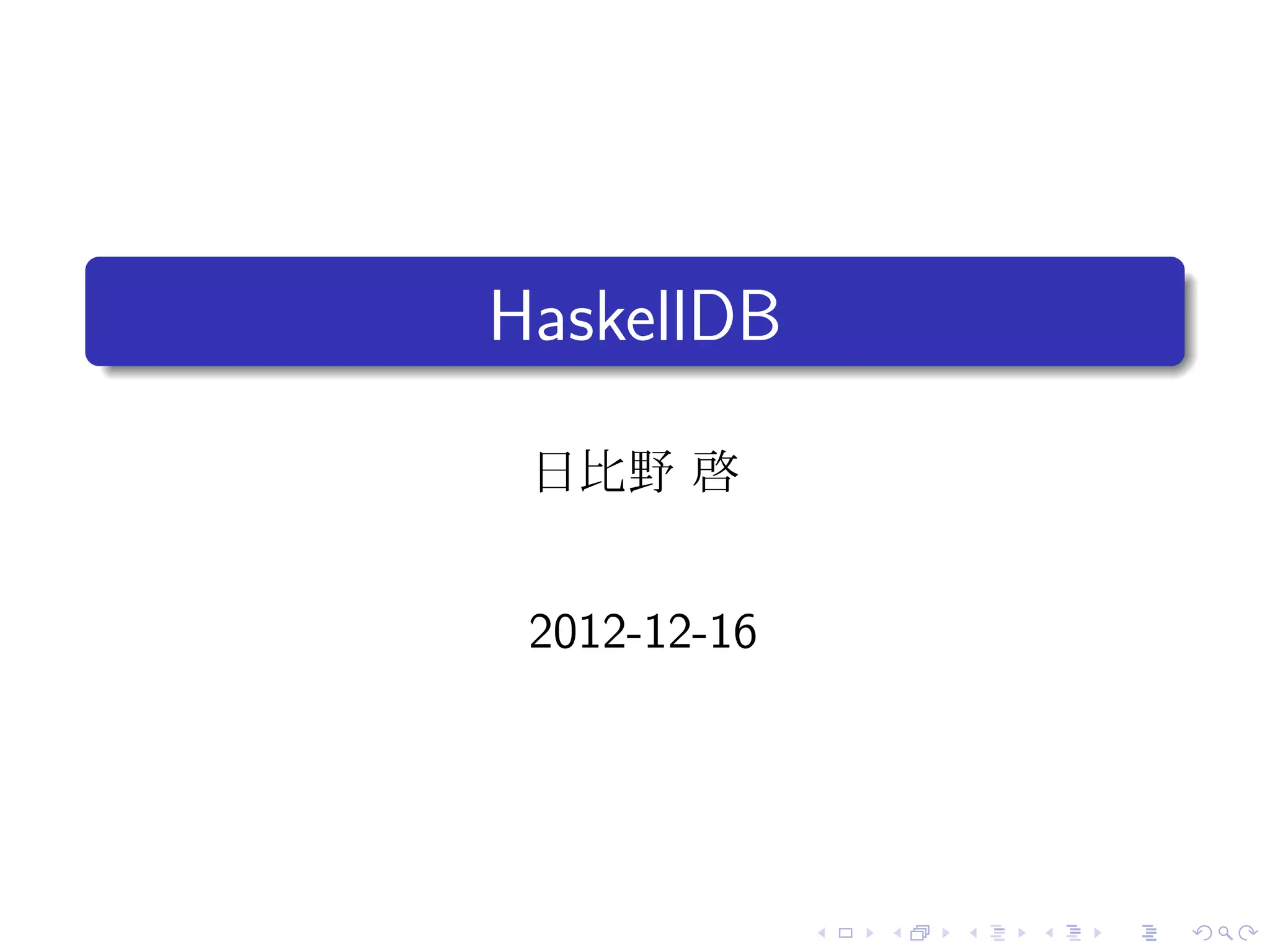 HaskellDB

日比野 啓

2012-12-16